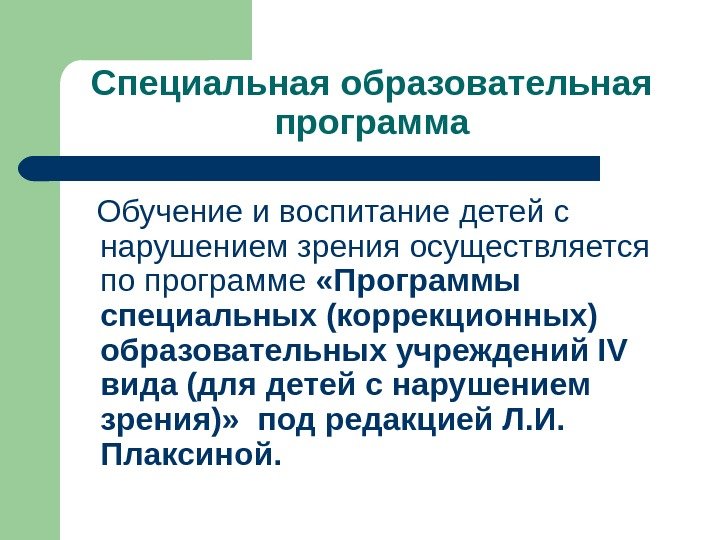 Специальная образовательная программа

Обучение и воспитание детей с нарушением зрения осуществляется по программе «Программы специальных (коррекционных) образовательных учреждений IV вида (для детей с нарушением зрения)» под редакцией Л.И. Плаксиной.